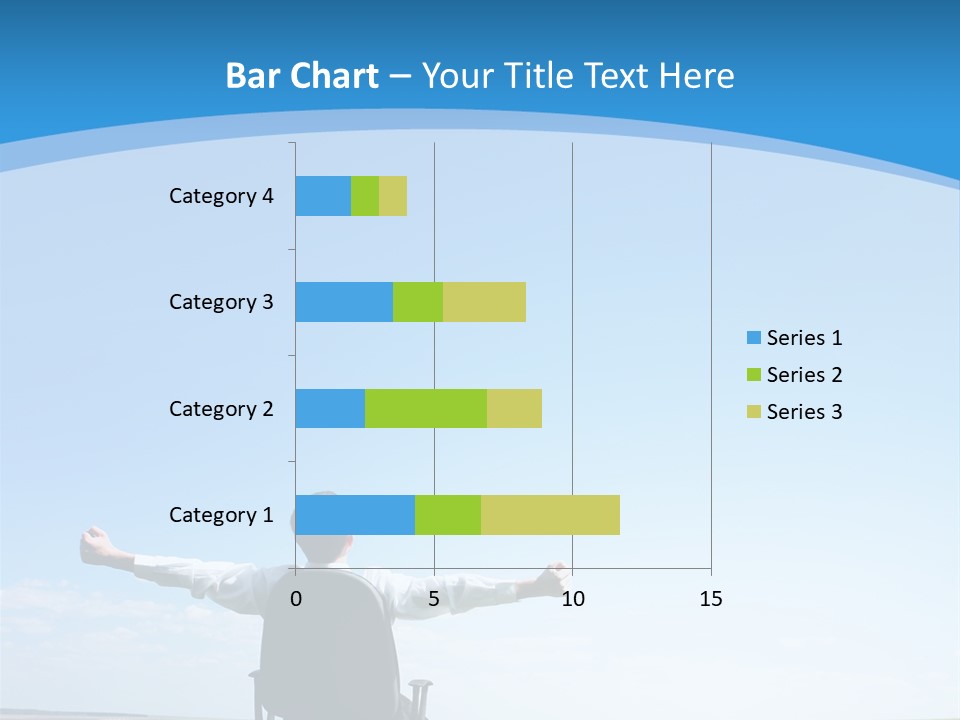 Bar Chart – Your Title Text Here

Category 4
Category 3
Category 2
Category 1

0
5
10
15

Series 1
Series 2
Series 3